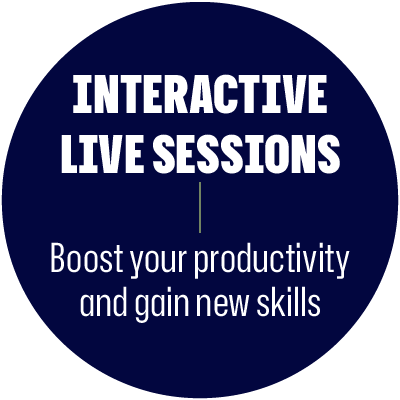 INTERACTIVE LIVE SESSIONS

Boost your productivity and gain new skills